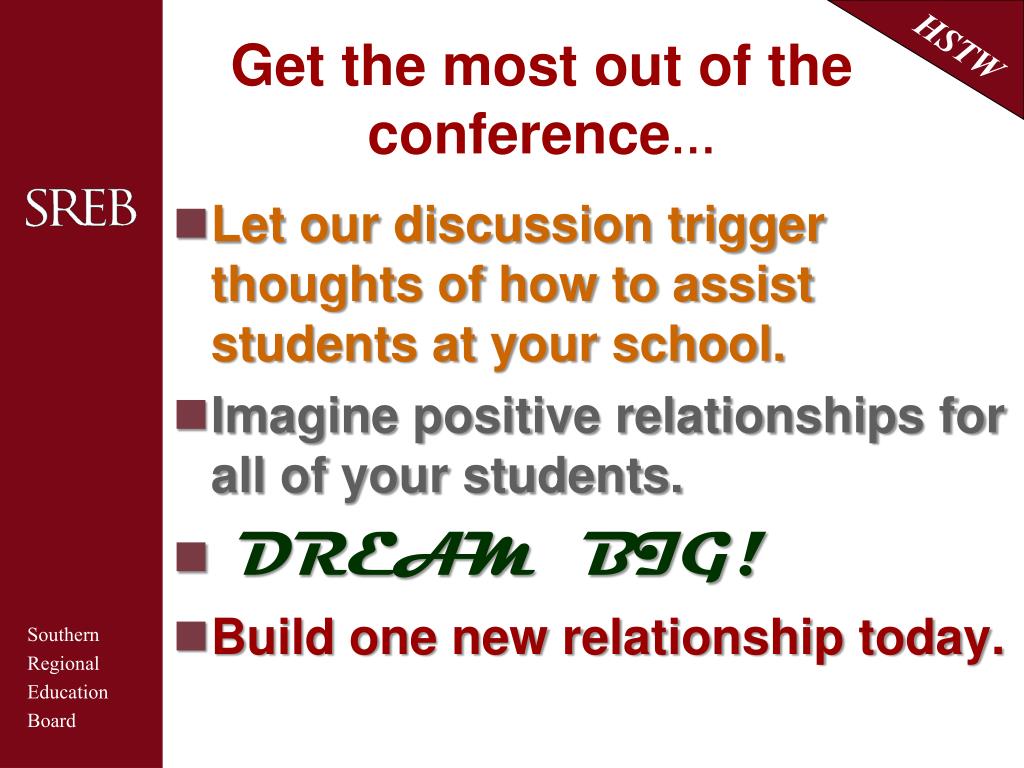 HSTW

Get the most out of the conference...

SREB

Let our discussion trigger thoughts of how to assist students at your school.

Imagine positive relationships for all of your students.

DREAM BIG!

Build one new relationship today.

Southern Regional Education Board